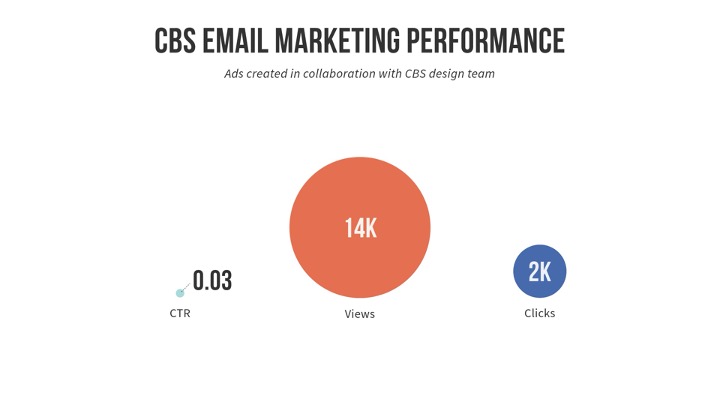 CBS EMAIL MARKETING PERFORMANCE

Ads created in collaboration with CBS design team

0.03

CTR

14K

Views

2K

Clicks